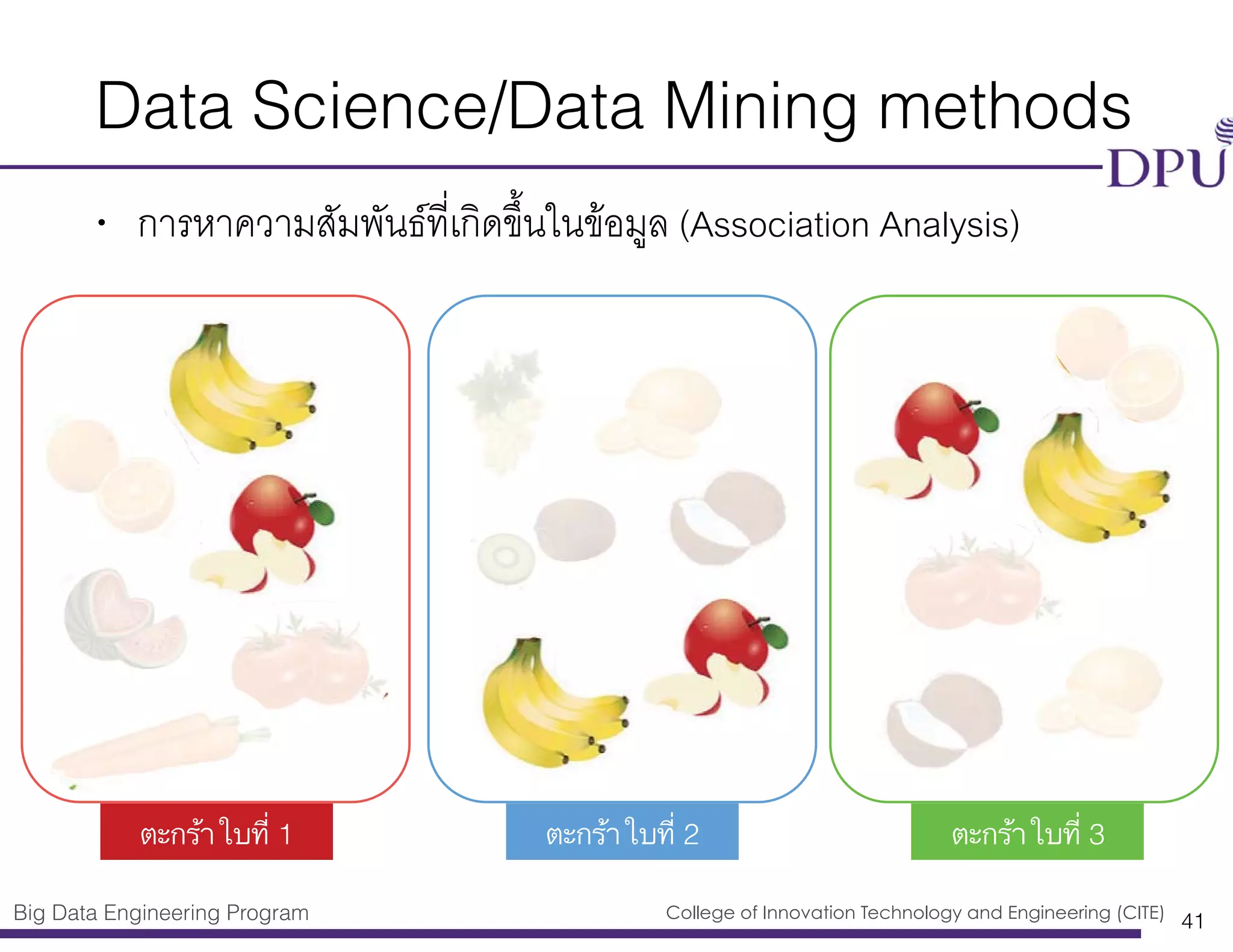 Data Science/Data Mining methods

DPU

• การหาความสัมพันธ์ที่เกิดขึ้นในข้อมูล (Association Analysis)

ตะกร้า ใบที่ 1

ตะกร้า ใบที่ 2

ตะกร้า ใบที่ 3

Big Data Engineering Program

College of Innovation Technology and Engineering (CITE)

41